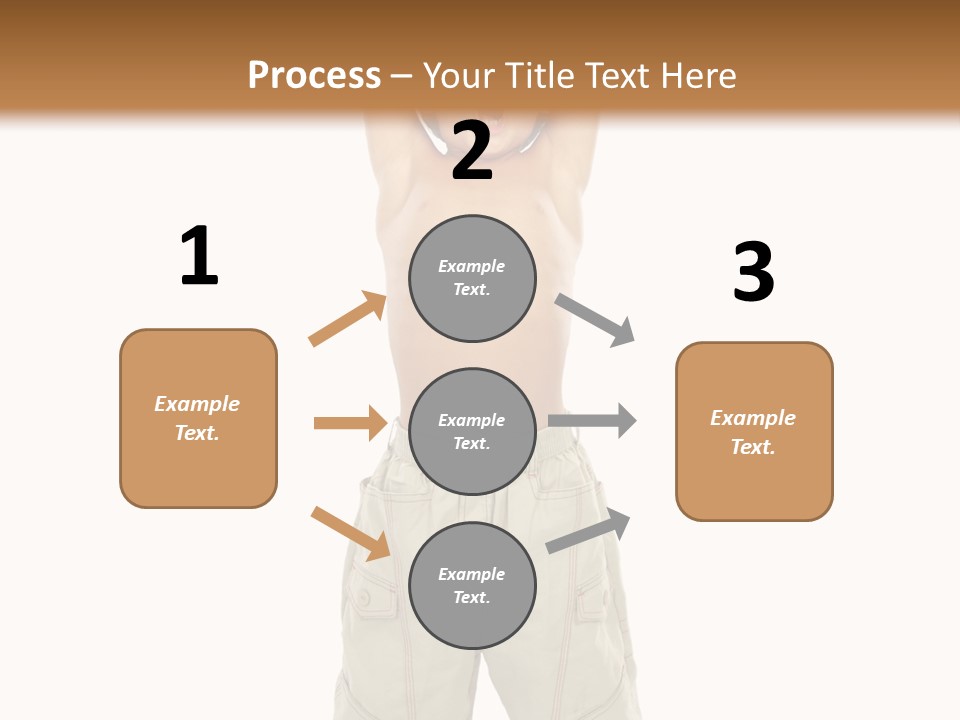 Process – Your Title Text Here

1

Example Text.

2

Example Text.

Example Text.

Example Text.

3

Example Text.